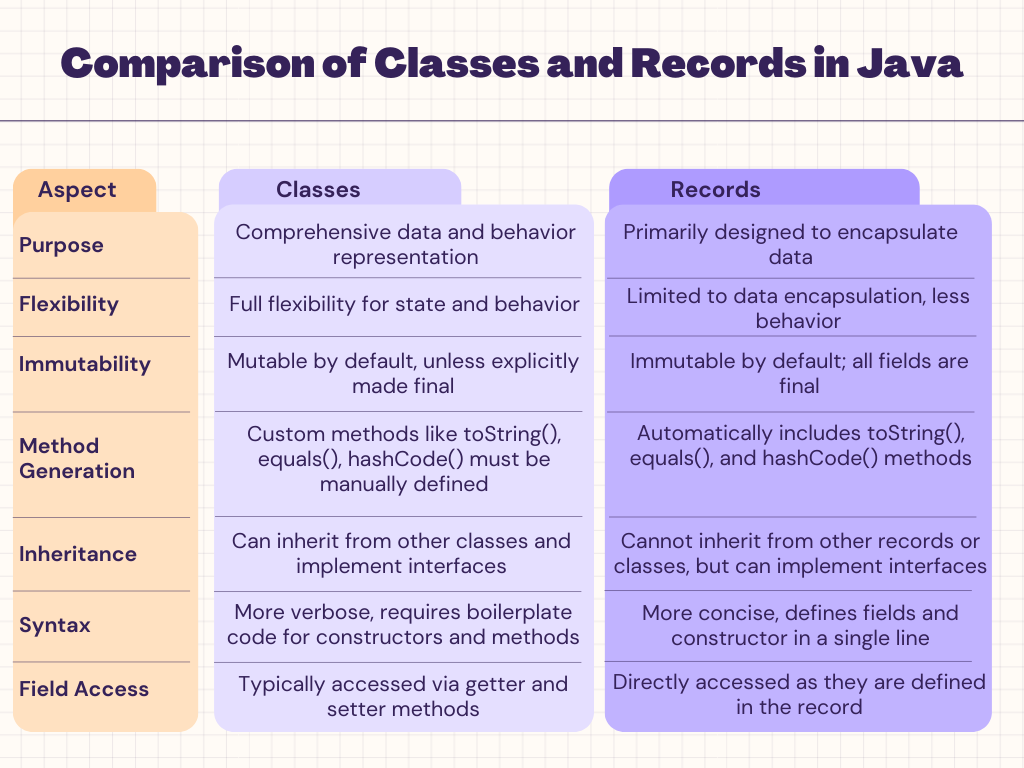 Comparison of Classes and Records in Java

| Aspect | Classes | Records |
|---|---|---|
| Purpose | Comprehensive data and behavior representation | Primarily designed to encapsulate data |
| Flexibility | Full flexibility for state and behavior | Limited to data encapsulation, less behavior |
| Immutability | Mutable by default, unless explicitly made final | Immutable by default; all fields are final |
| Method Generation | Custom methods like toString(), equals(), hashCode() must be manually defined | Automatically includes toString(), equals(), and hashCode() methods |
| Inheritance | Can inherit from other classes and implement interfaces | Cannot inherit from other records or classes, but can implement interfaces |
| Syntax | More verbose, requires boilerplate code for constructors and methods | More concise, defines fields and constructor in a single line |
| Field Access | Typically accessed via getter and setter methods | Directly accessed as they are defined in the record |